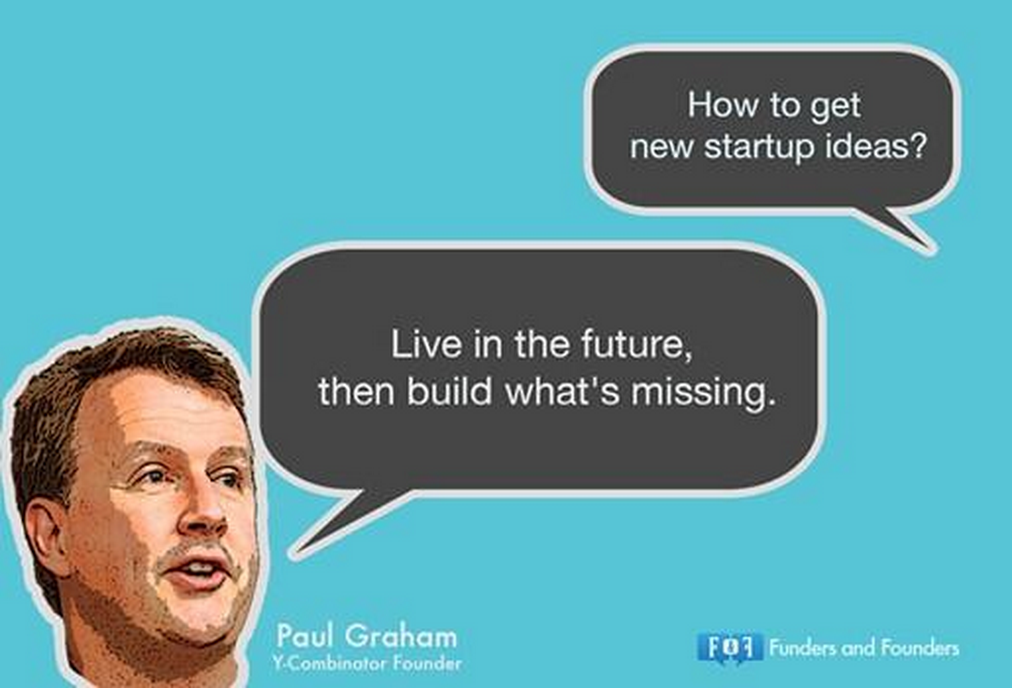 How to get new startup ideas?

Live in the future, then build what's missing.

Paul Graham
Y-Combinator Founder

F&F Funders and Founders